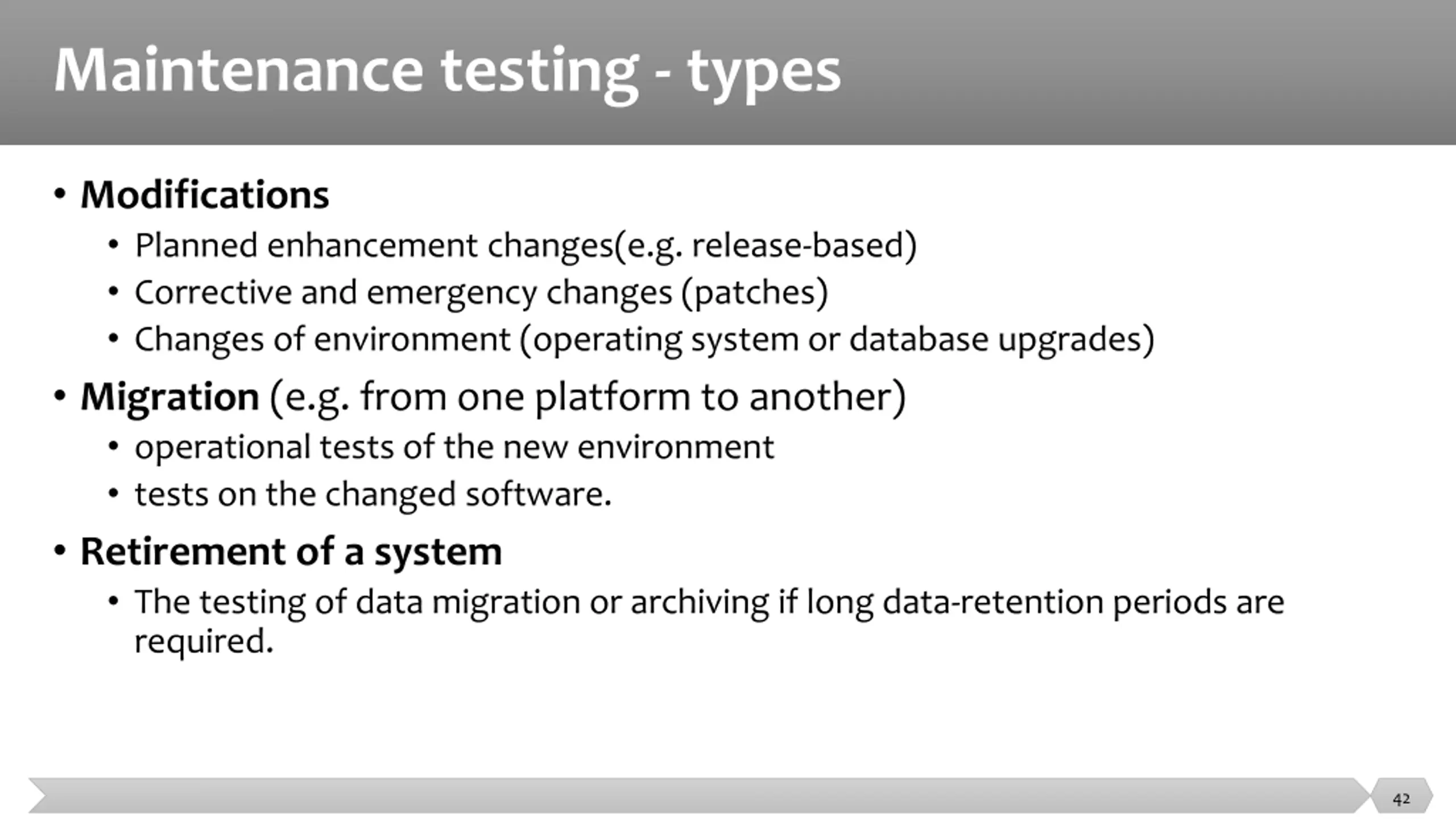 Maintenance testing - types

• Modifications
  • Planned enhancement changes(e.g. release-based)
  • Corrective and emergency changes (patches)
  • Changes of environment (operating system or database upgrades)
• Migration (e.g. from one platform to another)
  • operational tests of the new environment
  • tests on the changed software.
• Retirement of a system
  • The testing of data migration or archiving if long data-retention periods are required.

42